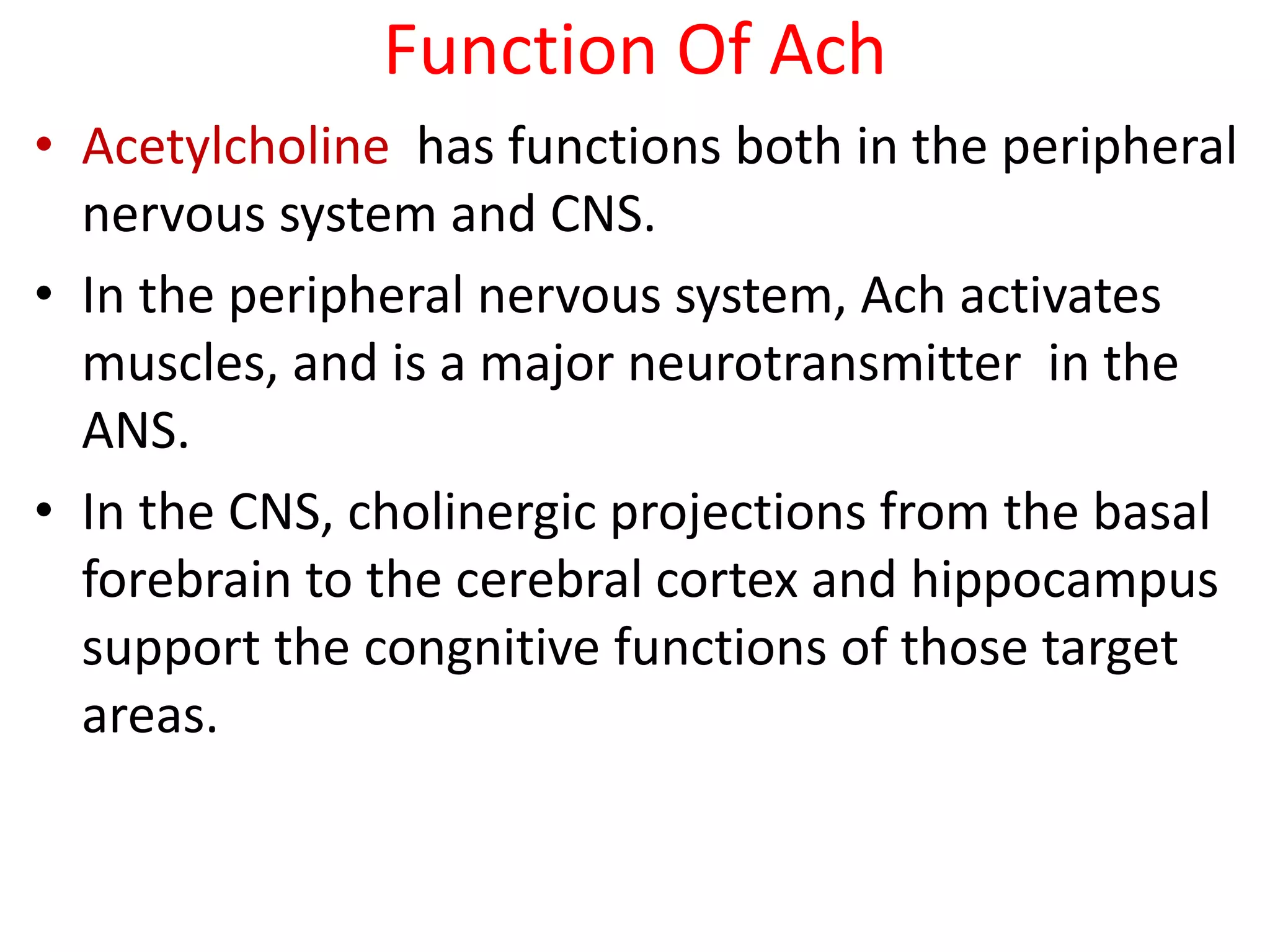 Function Of Ach

• Acetylcholine has functions both in the peripheral nervous system and CNS.

• In the peripheral nervous system, Ach activates muscles, and is a major neurotransmitter in the ANS.

• In the CNS, cholinergic projections from the basal forebrain to the cerebral cortex and hippocampus support the congnitive functions of those target areas.